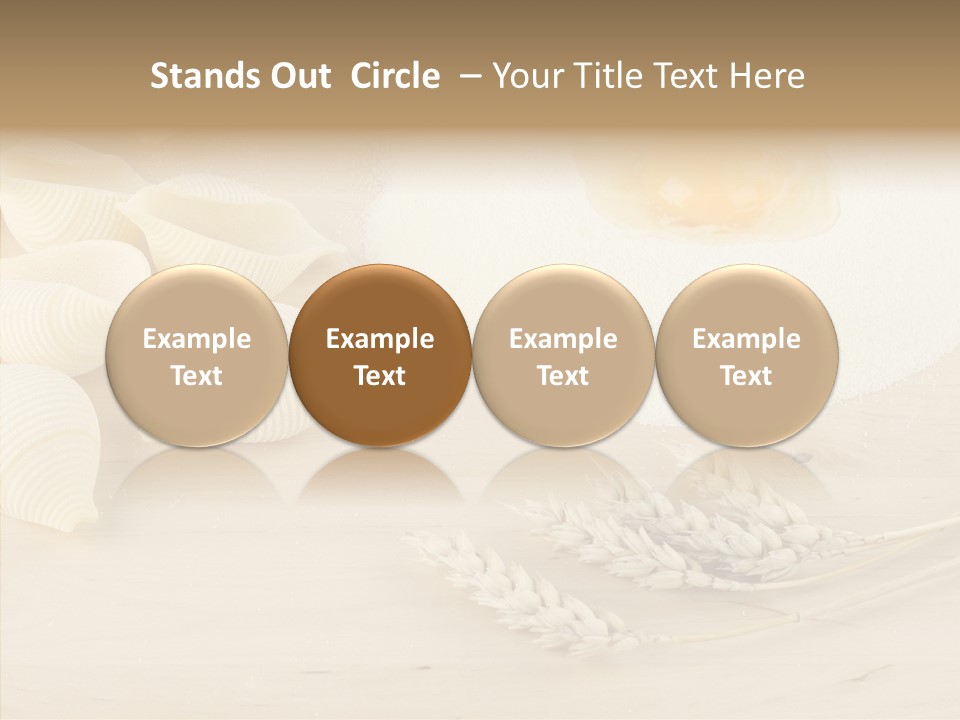 Stands Out Circle – Your Title Text Here

Example Text

Example Text

Example Text

Example Text